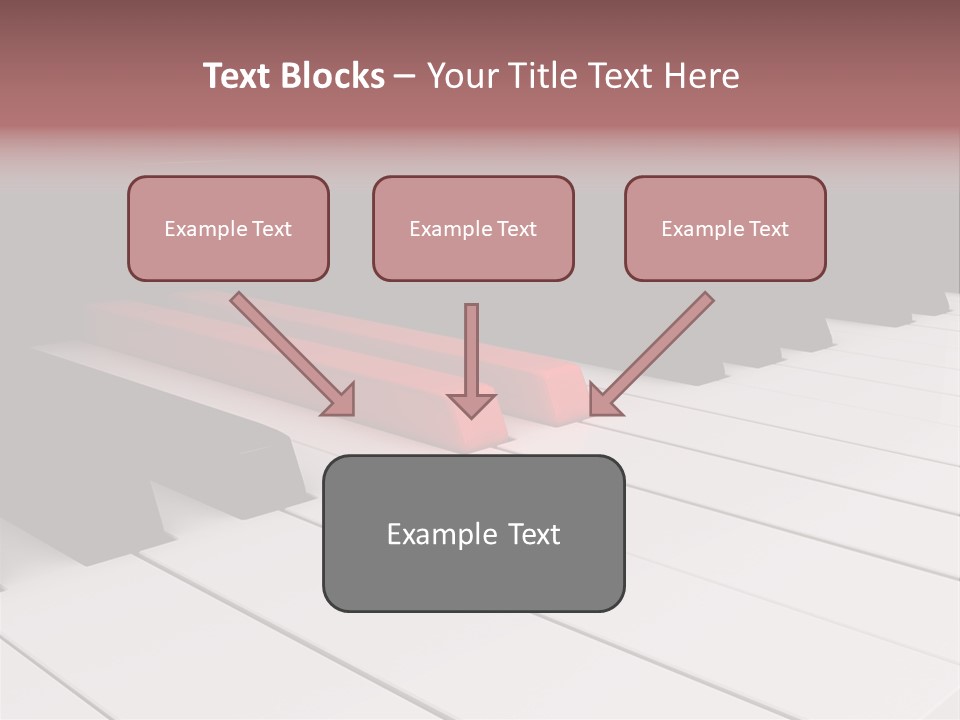 Text Blocks – Your Title Text Here

Example Text

Example Text

Example Text

Example Text